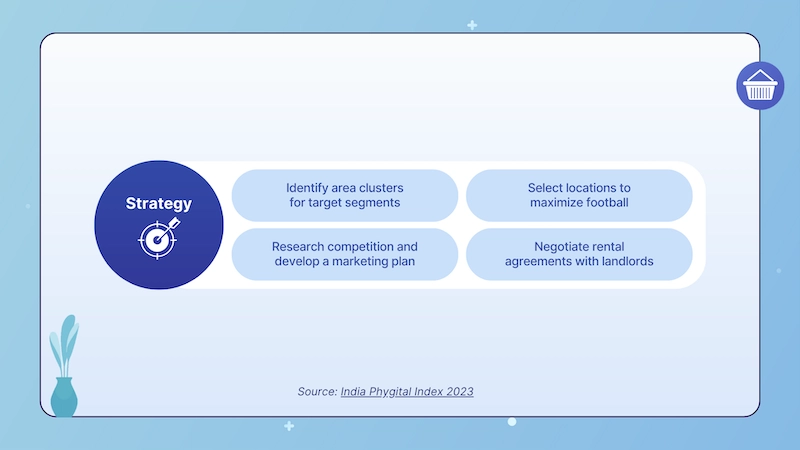 Strategy

Identify area clusters for target segments

Select locations to maximize football

Research competition and develop a marketing plan

Negotiate rental agreements with landlords

Source: India Phygital Index 2023